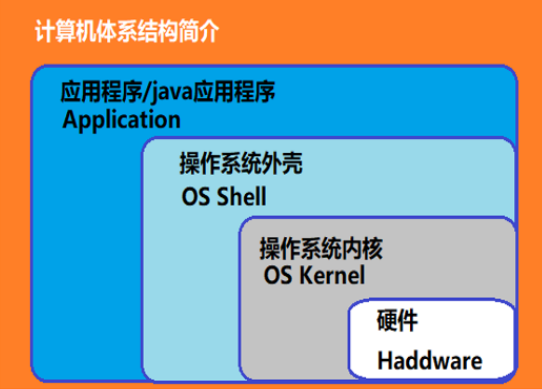 计算机体系结构简介

应用程序/java应用程序
Application

操作系统外壳
OS Shell

操作系统内核
OS Kernel

硬件
Haddware